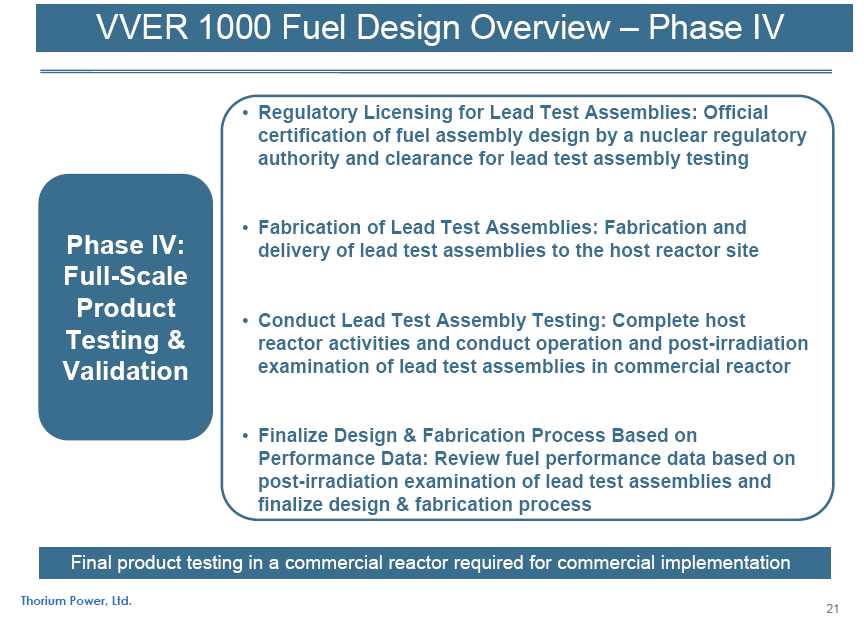 VVER 1000 Fuel Design Overview – Phase IV

Phase IV: Full-Scale Product Testing & Validation

• Regulatory Licensing for Lead Test Assemblies: Official certification of fuel assembly design by a nuclear regulatory authority and clearance for lead test assembly testing

• Fabrication of Lead Test Assemblies: Fabrication and delivery of lead test assemblies to the host reactor site

• Conduct Lead Test Assembly Testing: Complete host reactor activities and conduct operation and post-irradiation examination of lead test assemblies in commercial reactor

• Finalize Design & Fabrication Process Based on Performance Data: Review fuel performance data based on post-irradiation examination of lead test assemblies and finalize design & fabrication process

Final product testing in a commercial reactor required for commercial implementation

Thorium Power, Ltd.

21